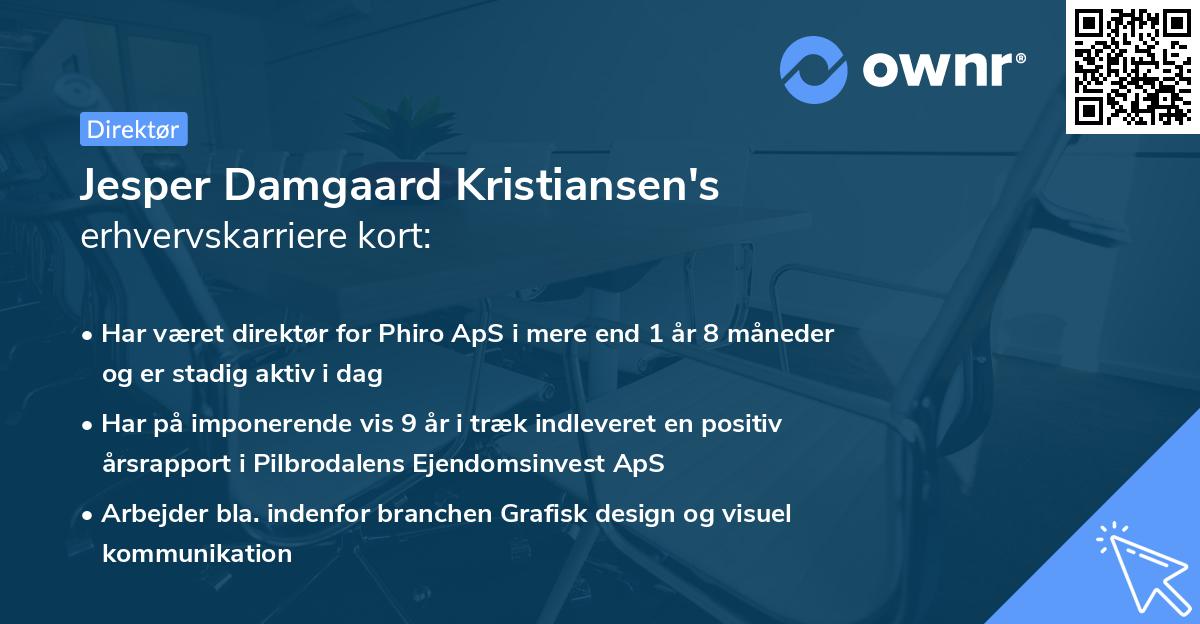 ownr®

Direktør

Jesper Damgaard Kristiansen's
erhvervskarriere kort:

• Har været direktør for Phiro ApS i mere end 1 år 8 måneder og er stadig aktiv i dag

• Har på imponerende vis 9 år i træk indleveret en positiv årsrapport i Pilbrodalens Ejendomsinvest ApS

• Arbejder bla. indenfor branchen Grafisk design og visuel kommunikation